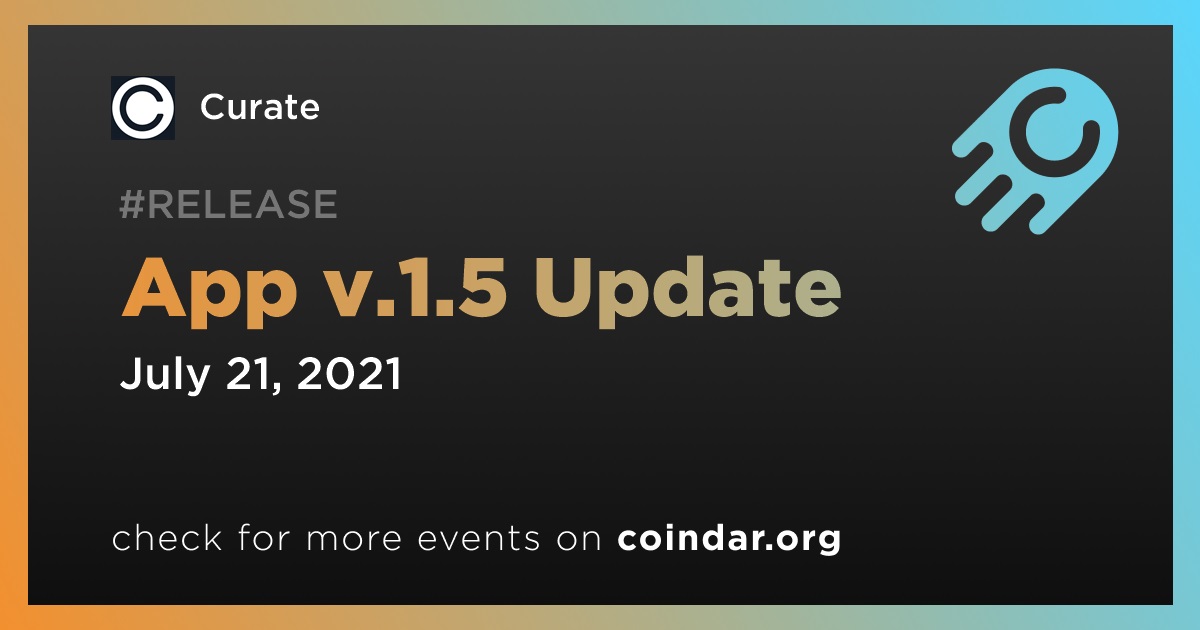 Curate

#RELEASE

App v.1.5 Update

July 21, 2021

check for more events on coindar.org